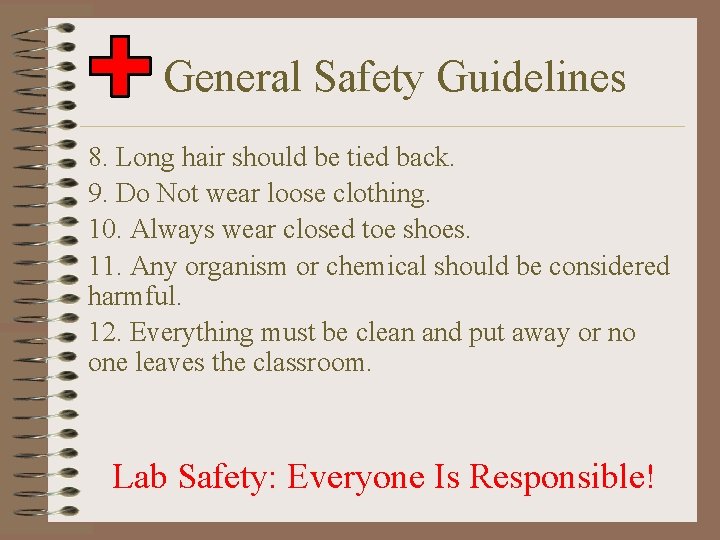 General Safety Guidelines

8. Long hair should be tied back.

9. Do Not wear loose clothing.

10. Always wear closed toe shoes.

11. Any organism or chemical should be considered harmful.

12. Everything must be clean and put away or no one leaves the classroom.

Lab Safety: Everyone Is Responsible!